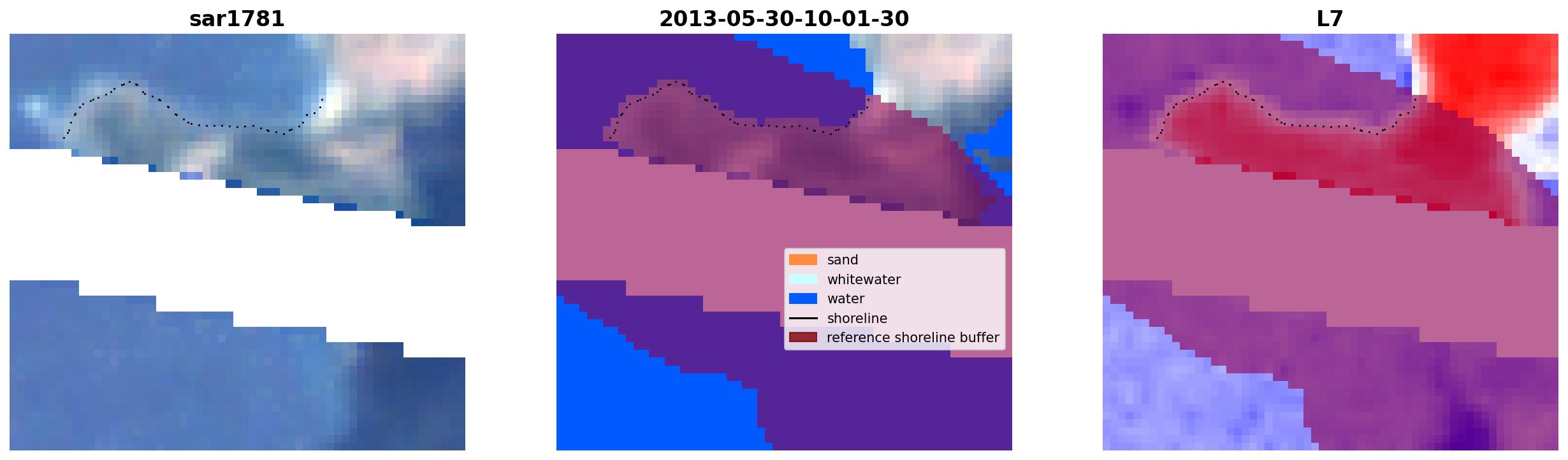 sar1781

2013-05-30-10-01-30

sand
whitewater
water
shoreline
reference shoreline buffer

L7